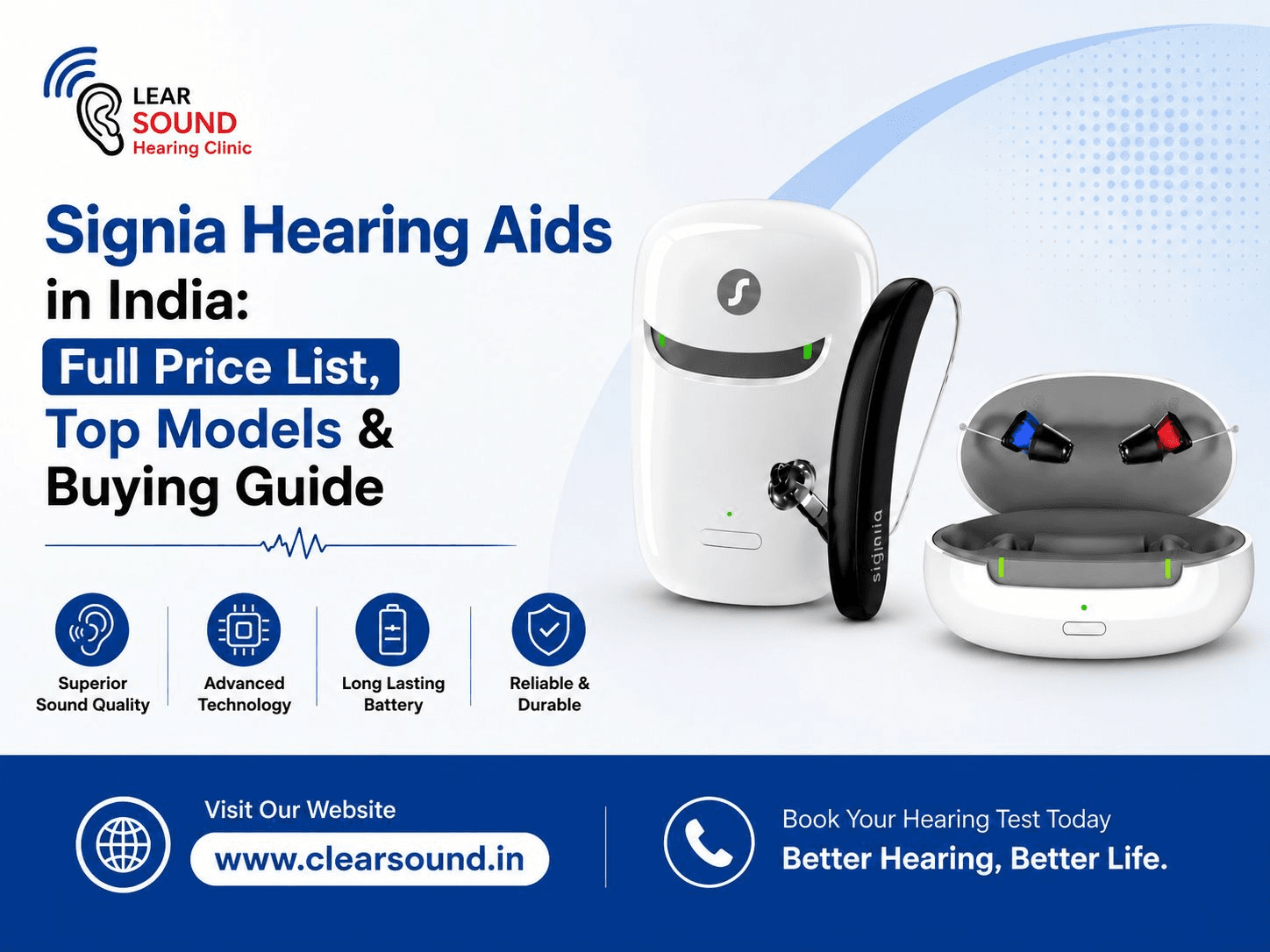 LEAR
SOUND
Hearing Clinic

Signia Hearing Aids in India: Full Price List, Top Models & Buying Guide

signia

Superior Sound Quality

Advanced Technology

Long Lasting Battery

Reliable & Durable

Visit Our Website
www.clearsound.in

Book Your Hearing Test Today
Better Hearing, Better Life.